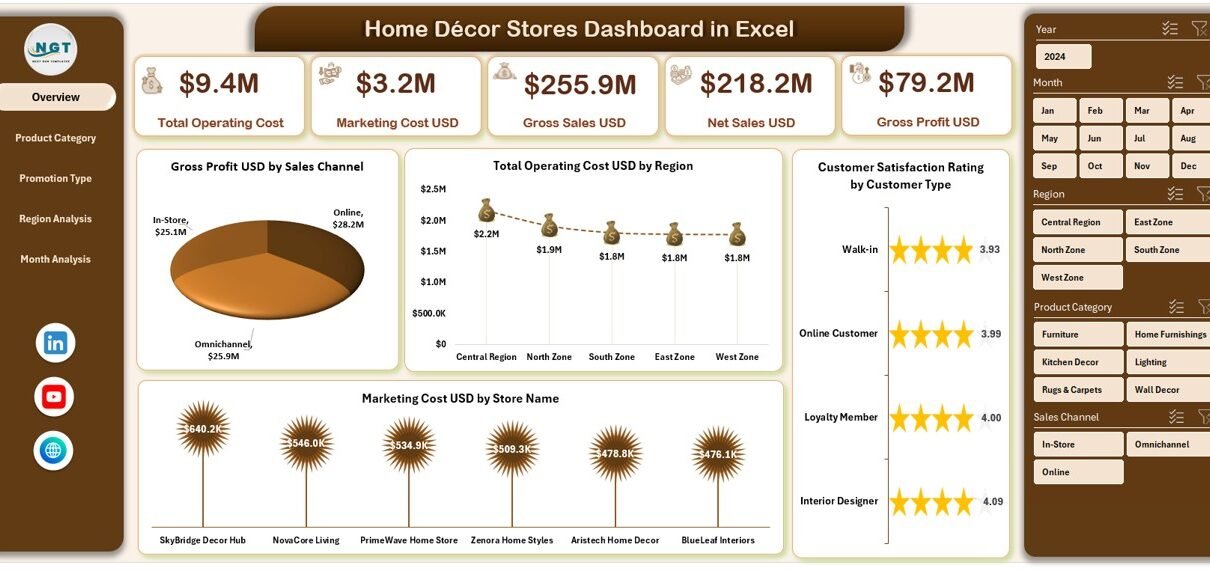 Home Décor Stores Dashboard in Excel

NGT
NEXT GEN TEMPLATES

Overview
Product Category
Promotion Type
Region Analysis
Month Analysis

$9.4M
Total Operating Cost

$3.2M
Marketing Cost USD

$255.9M
Gross Sales USD

$218.2M
Net Sales USD

$79.2M
Gross Profit USD

Gross Profit USD by Sales Channel

In-Store, $25.1M
Online, $28.2M
Omnichannel, $25.9M

Total Operating Cost USD by Region

$2.5M
$2.0M
$1.5M
$1.0M
$500.0K
$0

$2.2M
$1.9M
$1.8M
$1.8M
$1.8M

Central Region
North Zone
South Zone
East Zone
West Zone

Customer Satisfaction Rating by Customer Type

Walk-in 3.93
Online Customer 3.99
Loyalty Member 4.00
Interior Designer 4.09

Marketing Cost USD by Store Name

$640.2K
$546.0K
$534.9K
$509.3K
$478.8K
$476.1K

SkyBridge Decor Hub
NovaCore Living
PrimeWave Home Store
Zenora Home Styles
Aristech Home Decor
BlueLeaf Interiors

Year
2024

Month
Jan
Feb
Mar
Apr
May
Jun
Jul
Aug
Sep
Oct
Nov
Dec

Region
Central Region
East Zone
North Zone
South Zone
West Zone

Product Category
Furniture
Home Furnishings
Kitchen Decor
Lighting
Rugs & Carpets
Wall Decor

Sales Channel
In-Store
Omnichannel
Online